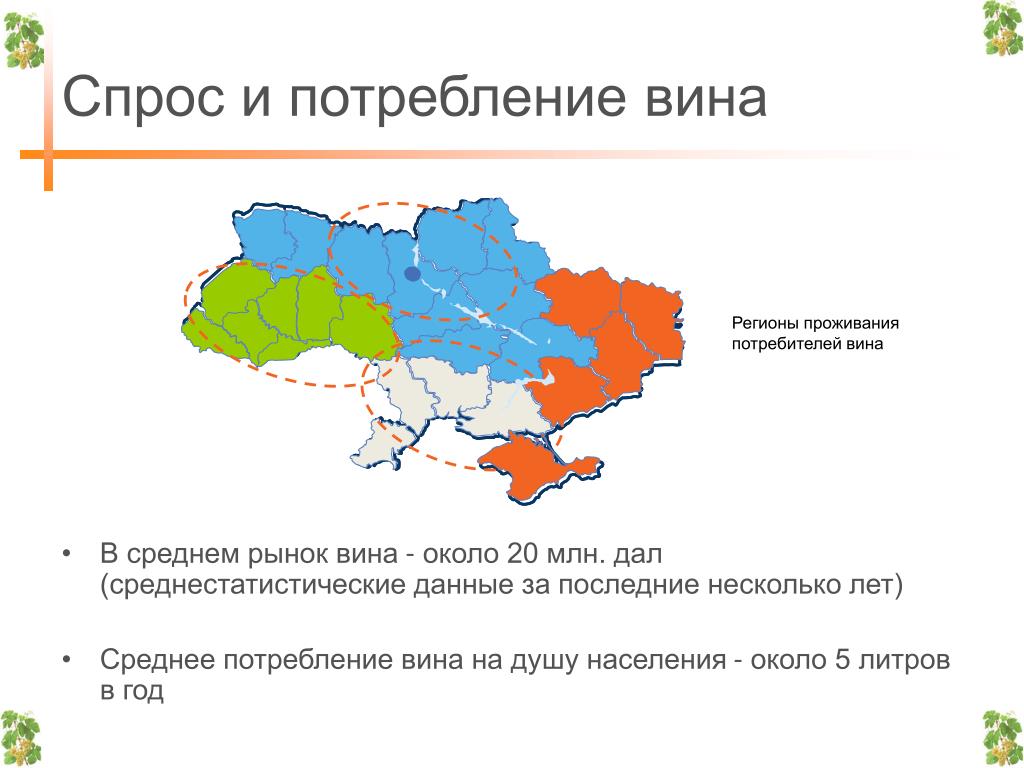 Спрос и потребление вина

Регионы проживания потребителей вина

• В среднем рынок вина - около 20 млн. дал (среднестатистические данные за последние несколько лет)

• Среднее потребление вина на душу населения - около 5 литров в год